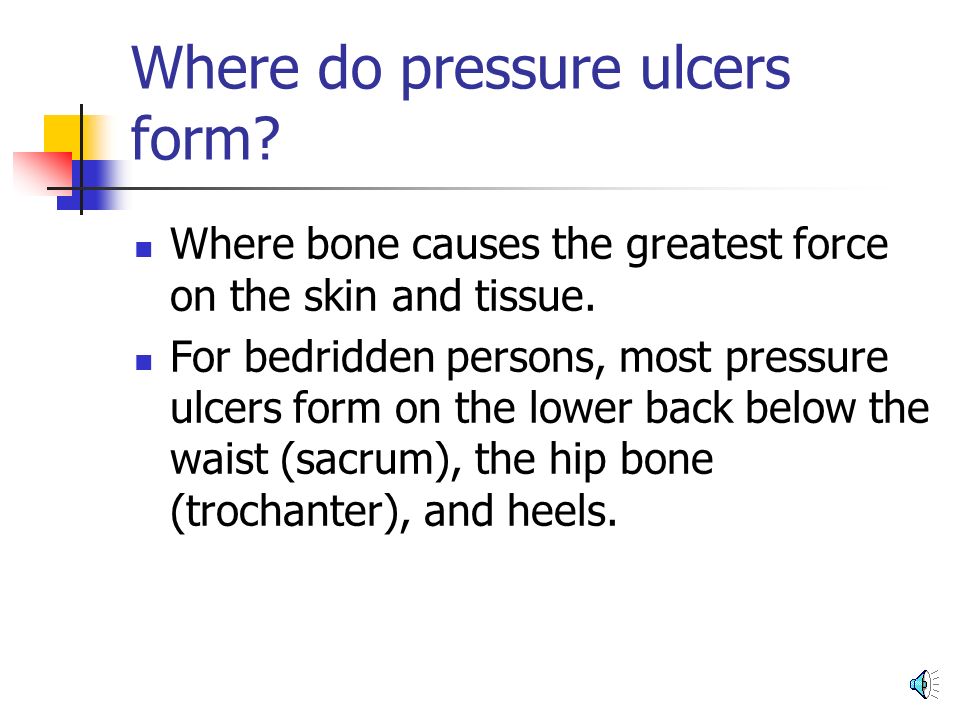 Where do pressure ulcers form?

- Where bone causes the greatest force on the skin and tissue.
- For bedridden persons, most pressure ulcers form on the lower back below the waist (sacrum), the hip bone (trochanter), and heels.